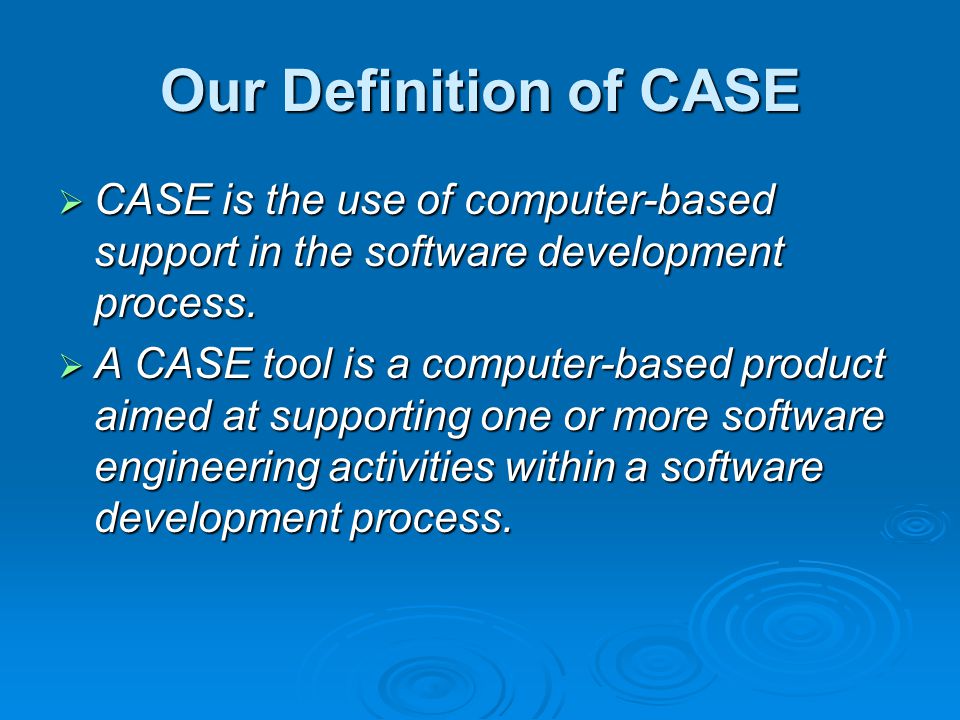 Our Definition of CASE

➢ CASE is the use of computer-based support in the software development process.

➢ A CASE tool is a computer-based product aimed at supporting one or more software engineering activities within a software development process.